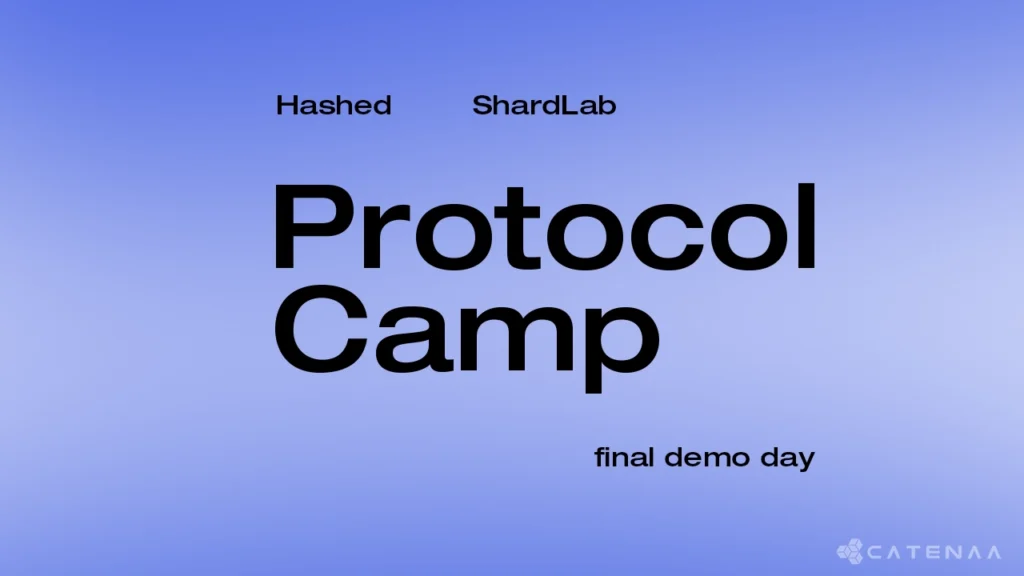 Hashed ShardLab

Protocol Camp

final demo day

CATENAA